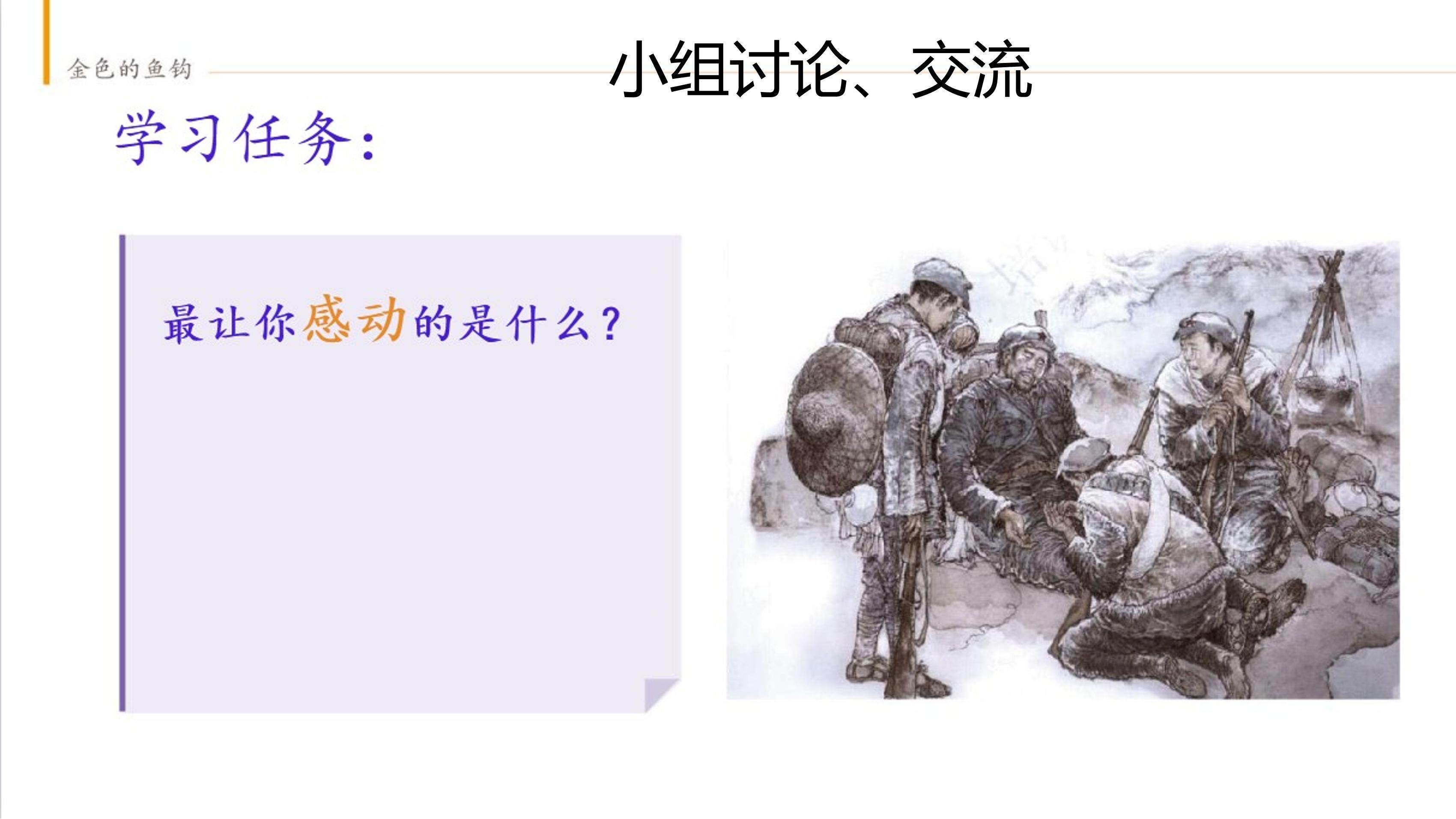 金色的鱼钩

小组讨论、交流

学习任务：

最让你感动的是什么？